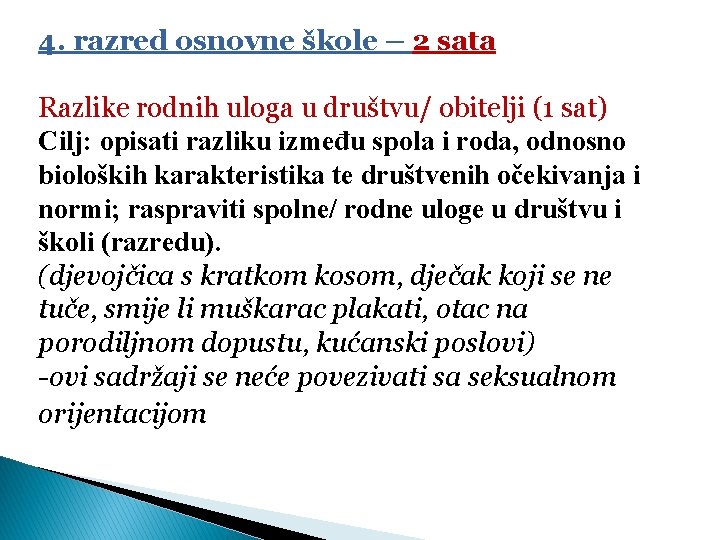 4. razred osnovne škole – 2 sata

Razlike rodnih uloga u društvu/ obitelji (1 sat)
Cilj: opisati razliku između spola i roda, odnosno bioloških karakteristika te društvenih očekivanja i normi; raspraviti spolne/ rodne uloge u društvu i školi (razredu).
(djevojčica s kratkom kosom, dječak koji se ne tuče, smije li muškarac plakati, otac na porodiljnom dopustu, kućanski poslovi)
-ovi sadržaji se neće povezivati sa seksualnom orijentacijom